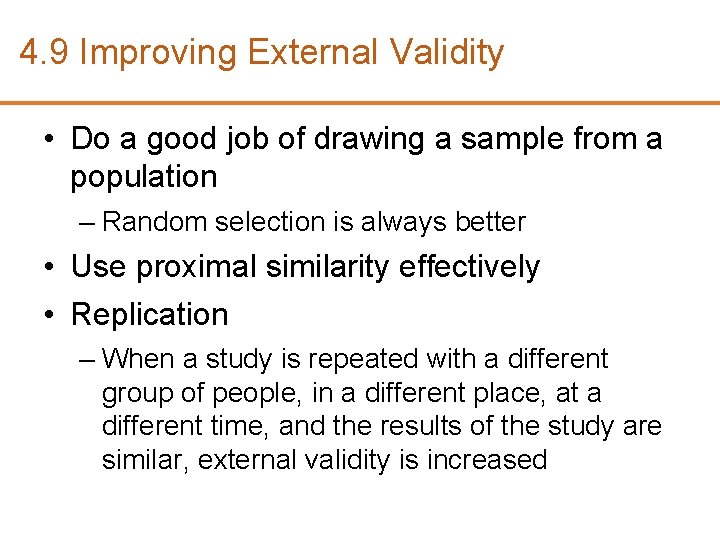 4.9 Improving External Validity

• Do a good job of drawing a sample from a population

– Random selection is always better

• Use proximal similarity effectively

• Replication

– When a study is repeated with a different group of people, in a different place, at a different time, and the results of the study are similar, external validity is increased